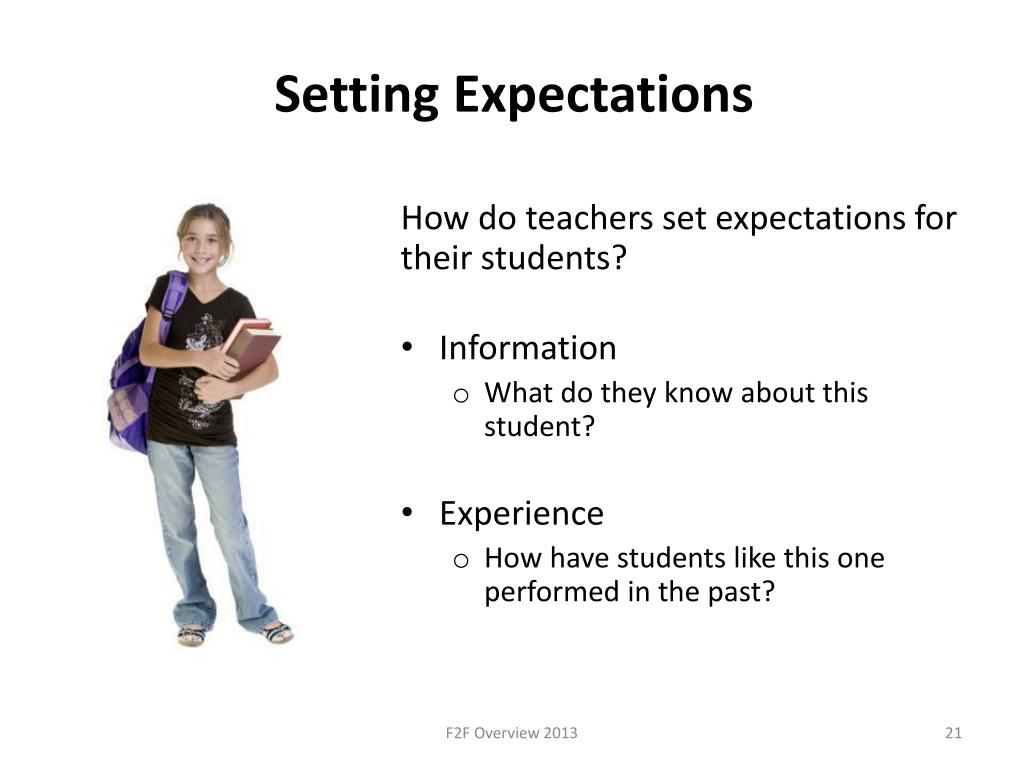 Setting Expectations

How do teachers set expectations for their students?

• Information
  o What do they know about this student?

• Experience
  o How have students like this one performed in the past?

F2F Overview 2013

21